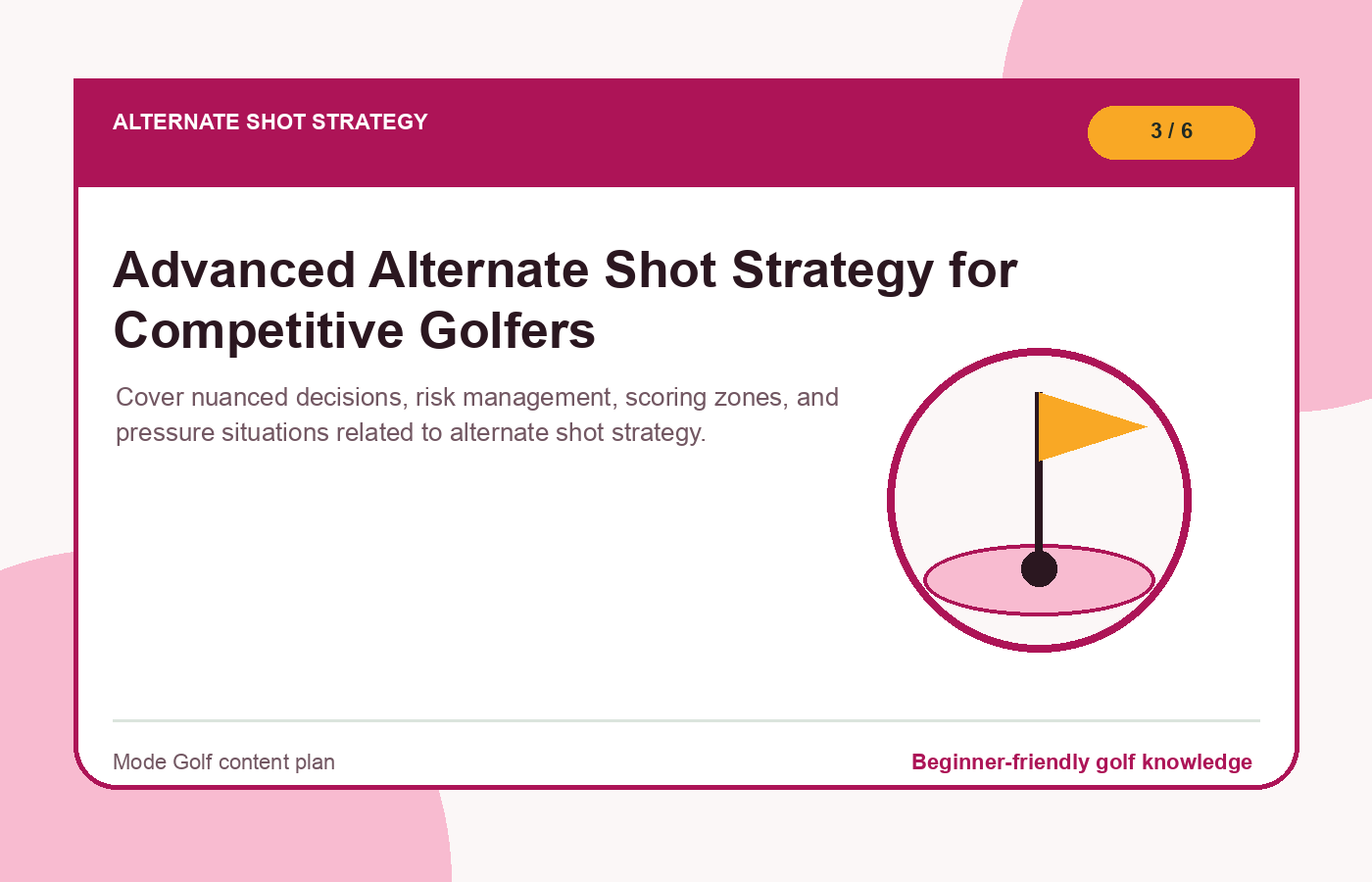 ALTERNATE SHOT STRATEGY

3 / 6

Advanced Alternate Shot Strategy for Competitive Golfers

Cover nuanced decisions, risk management, scoring zones, and pressure situations related to alternate shot strategy.

Mode Golf content plan

Beginner-friendly golf knowledge